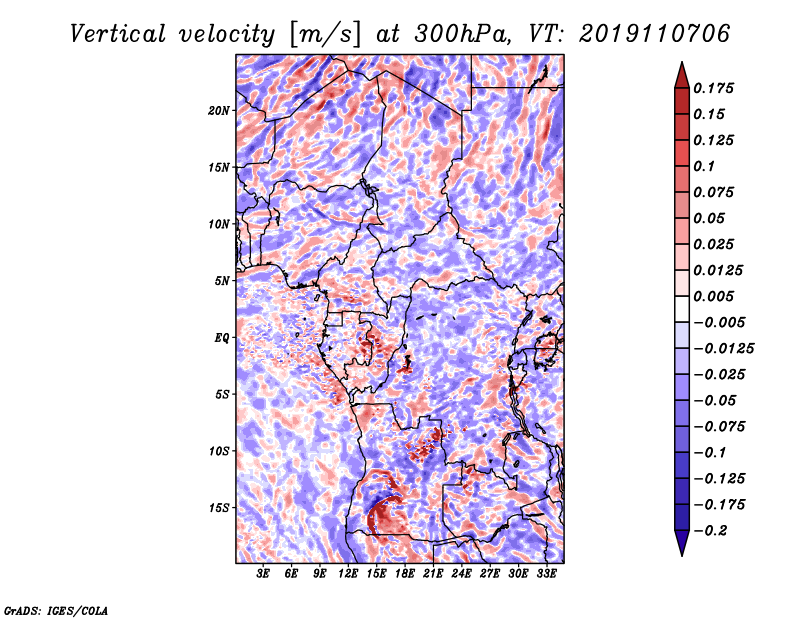 Vertical velocity [m/s] at 300hPa, VT: 2019110706

20N
15N
10N
5N
EQ
5S
10S
15S

3E 6E 9E 12E 15E 18E 21E 24E 27E 30E 33E

0.175
0.15
0.125
0.1
0.075
0.05
0.025
0.0125
0.005
−0.005
−0.0125
−0.025
−0.05
−0.075
−0.1
−0.125
−0.175
−0.2

GrADS: IGES/COLA